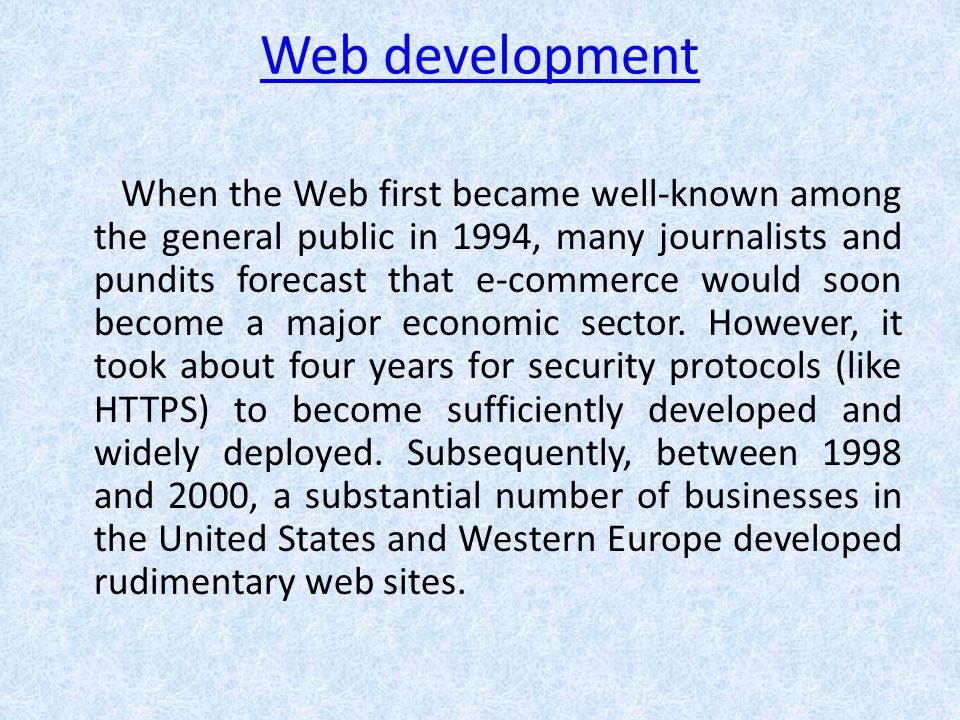 Web development

When the Web first became well-known among the general public in 1994, many journalists and pundits forecast that e-commerce would soon become a major economic sector. However, it took about four years for security protocols (like HTTPS) to become sufficiently developed and widely deployed. Subsequently, between 1998 and 2000, a substantial number of businesses in the United States and Western Europe developed rudimentary web sites.